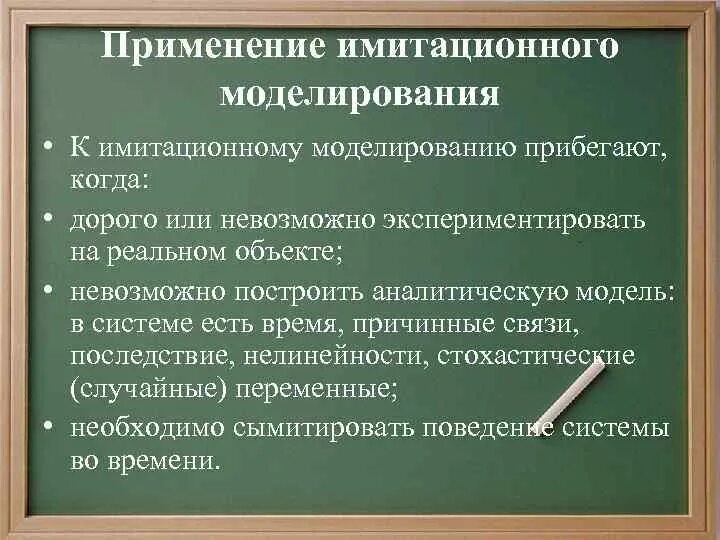 Применение имитационного моделирования

• К имитационному моделированию прибегают, когда:
• дорого или невозможно экспериментировать на реальном объекте;
• невозможно построить аналитическую модель: в системе есть время, причинные связи, последствие, нелинейности, стохастические (случайные) переменные;
• необходимо сымитировать поведение системы во времени.